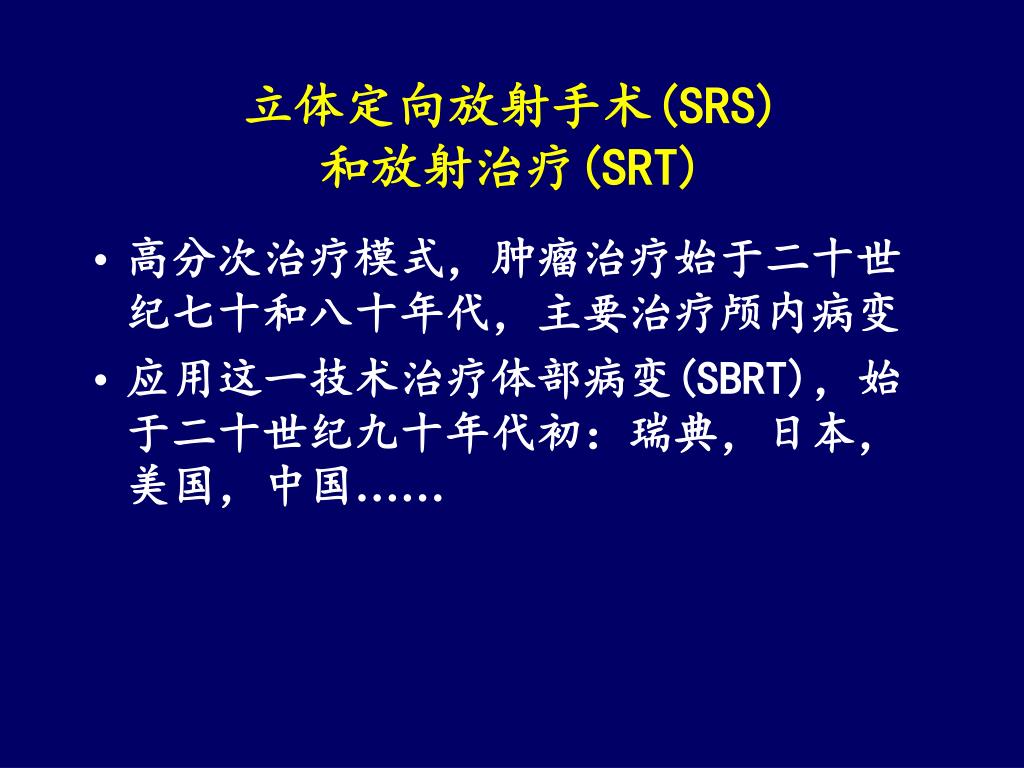 立体定向放射手术(SRS)
和放射治疗(SRT)

• 高分次治疗模式，肿瘤治疗始于二十世纪七十和八十年代，主要治疗颅内病变

• 应用这一技术治疗体部病变(SBRT)，始于二十世纪九十年代初：瑞典，日本，美国，中国……